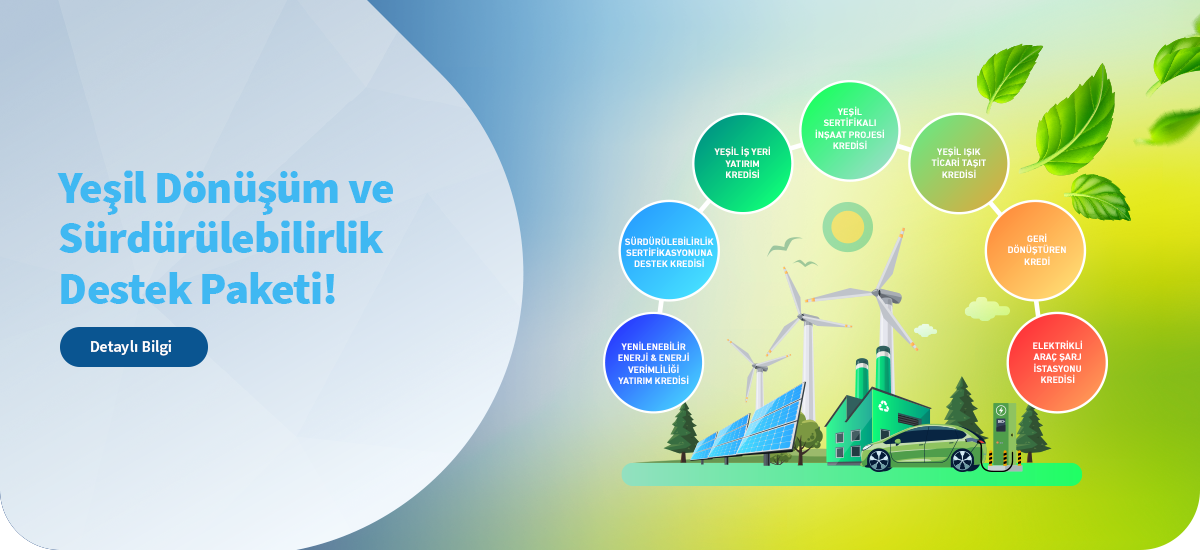 Yeşil Dönüşüm ve Sürdürülebilirlik Destek Paketi!

Detaylı Bilgi

YENİLENEBİLİR ENERJİ & ENERJİ VERİMLİLİĞİ YATIRIM KREDİSİ

SÜRDÜRÜLEBİLİRLİK SERTİFİKASYONUNA DESTEK KREDİSİ

YEŞİL İŞ YERİ YATIRIM KREDİSİ

YEŞİL SERTİFİKALI İNŞAAT PROJESİ KREDİSİ

YEŞİL IŞIK TİCARİ TAŞIT KREDİSİ

GERİ DÖNÜŞTÜREN KREDİ

ELEKTRİKLİ ARAÇ ŞARJ İSTASYONU KREDİSİ